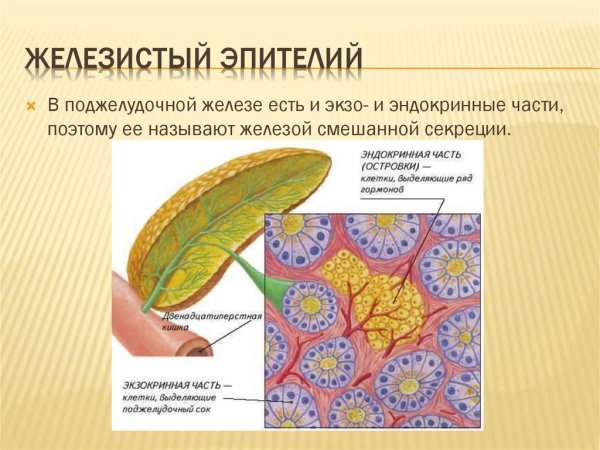 ЖЕЛЕЗИСТЫЙ ЭПИТЕЛИЙ

В поджелудочной железе есть и экзо- и эндокринные части, поэтому ее называют железой смешанной секреции.

ЭНДОКРИННАЯ ЧАСТЬ (ОСТРОВКИ) — клетки, выделяющие ряд гормонов

Двенадцатиперстная кишка

ЭКЗОКРИННАЯ ЧАСТЬ — клетки, выделяющие поджелудочный сок